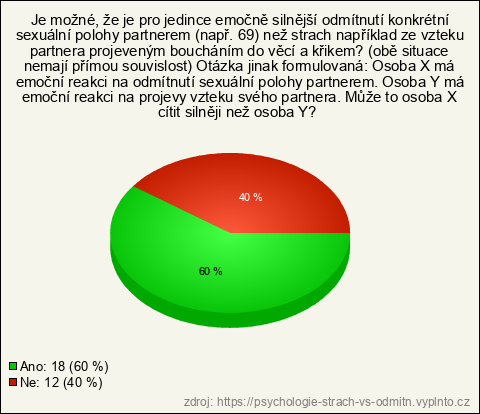 Je možné, že je pro jedince emočně silnější odmítnutí konkrétní sexuální polohy partnerem (např. 69) než strach například ze vzteku partnera projeveným boucháním do věcí a křikem? (obě situace nemají přímou souvislost) Otázka jinak formulovaná: Osoba X má emoční reakci na odmítnutí sexuální polohy partnerem. Osoba Y má emoční reakci na projevy vzteku svého partnera. Může to osoba X cítit silněji než osoba Y?

40 %

60 %

Ano: 18 (60 %)
Ne: 12 (40 %)

zdroj: https://psychologie-strach-vs-odmitn.vyplnto.cz